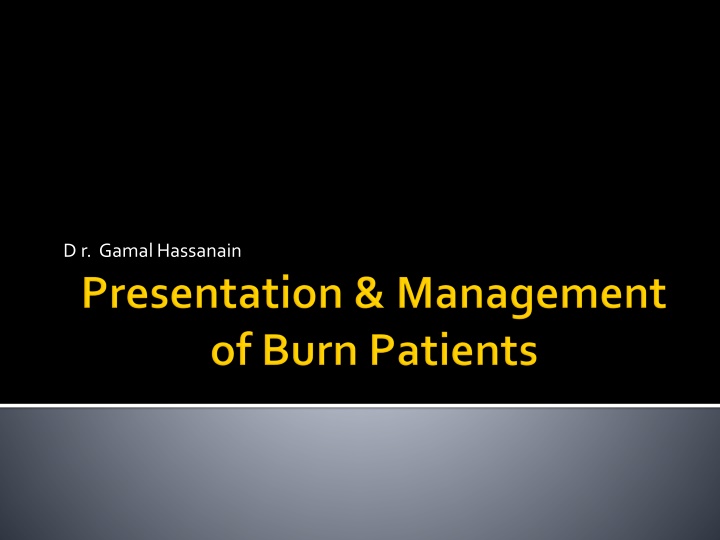 D r. Gamal Hassanain

Presentation & Management of Burn Patients